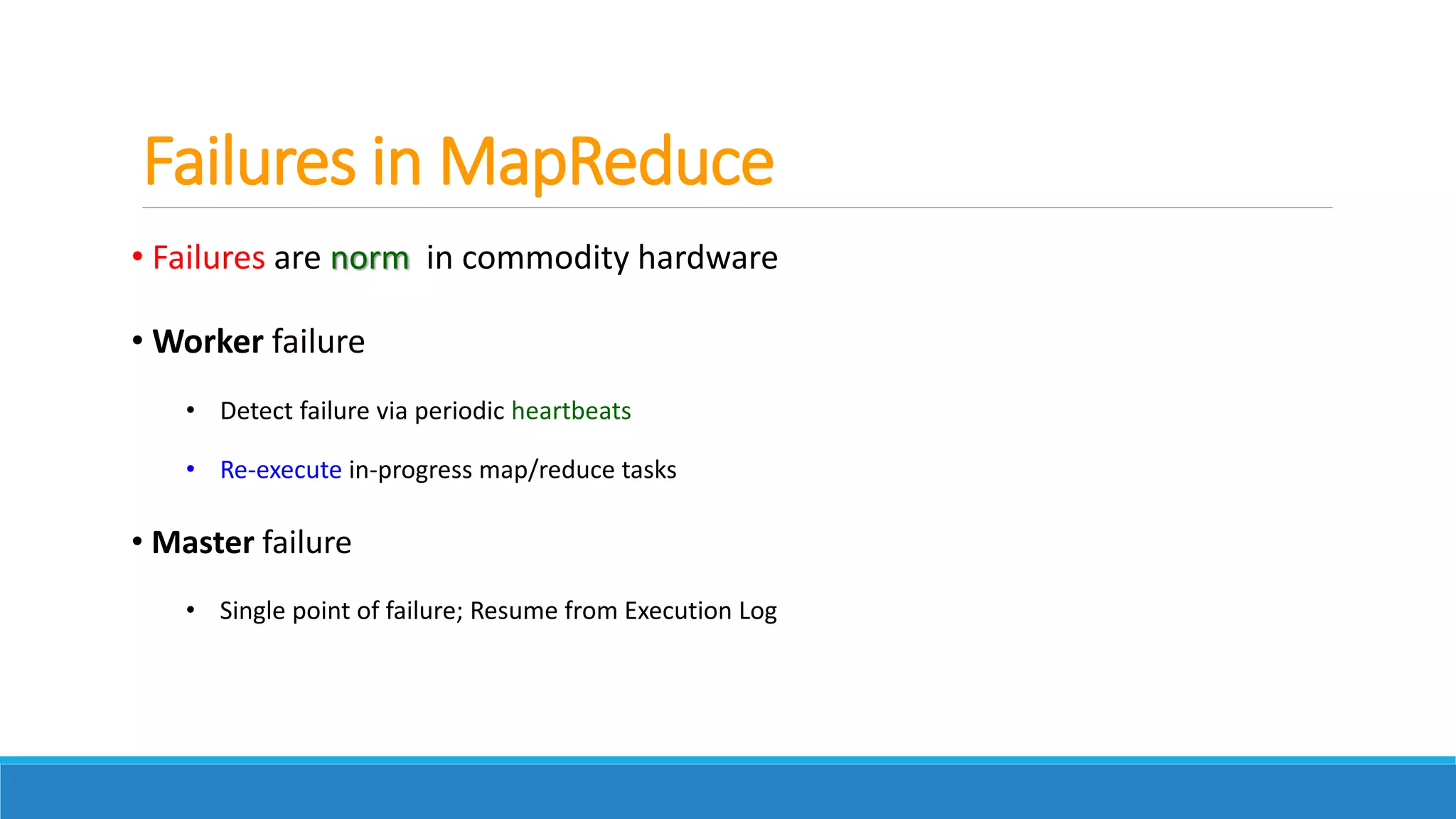 Failures in MapReduce

• Failures are norm in commodity hardware

• Worker failure

• Detect failure via periodic heartbeats

• Re-execute in-progress map/reduce tasks

• Master failure

• Single point of failure; Resume from Execution Log